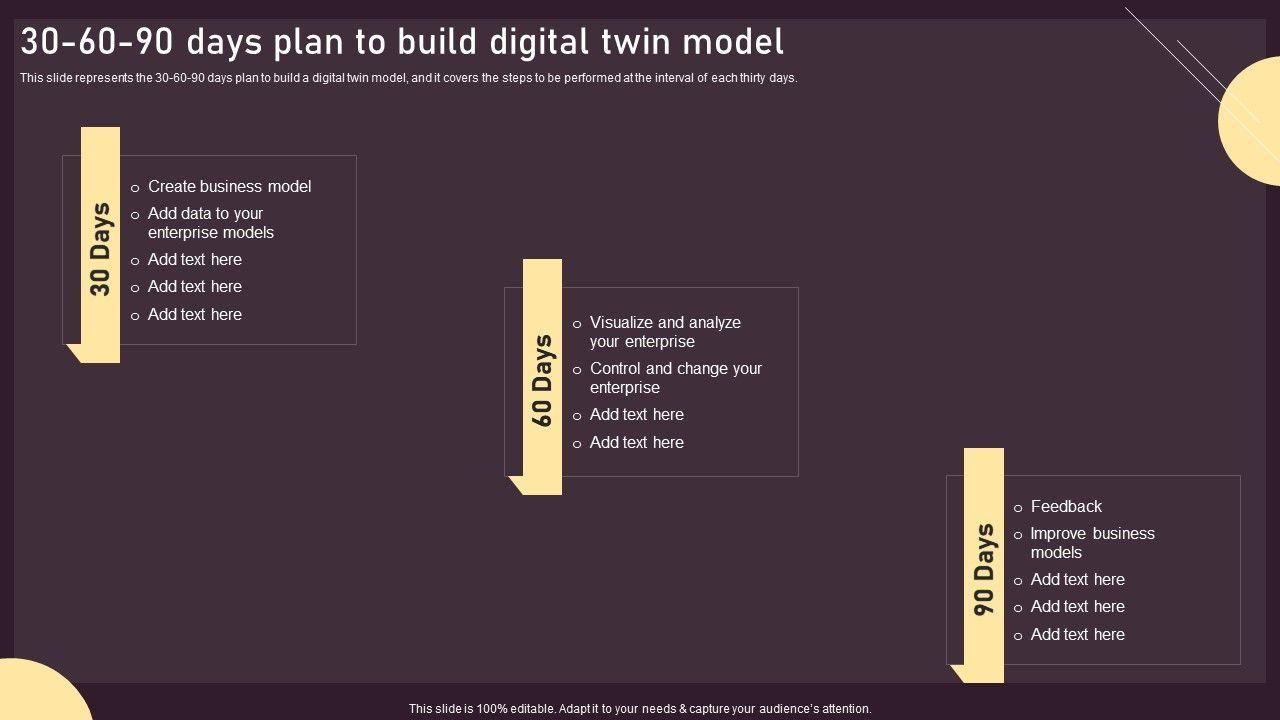 30-60-90 days plan to build digital twin model

This slide represents the 30-60-90 days plan to build a digital twin model, and it covers the steps to be performed at the interval of each thirty days.

30 Days

o Create business model
o Add data to your enterprise models
o Add text here
o Add text here
o Add text here

60 Days

o Visualize and analyze your enterprise
o Control and change your enterprise
o Add text here
o Add text here

90 Days

o Feedback
o Improve business models
o Add text here
o Add text here
o Add text here

This slide is 100% editable. Adapt it to your needs & capture your audience's attention.